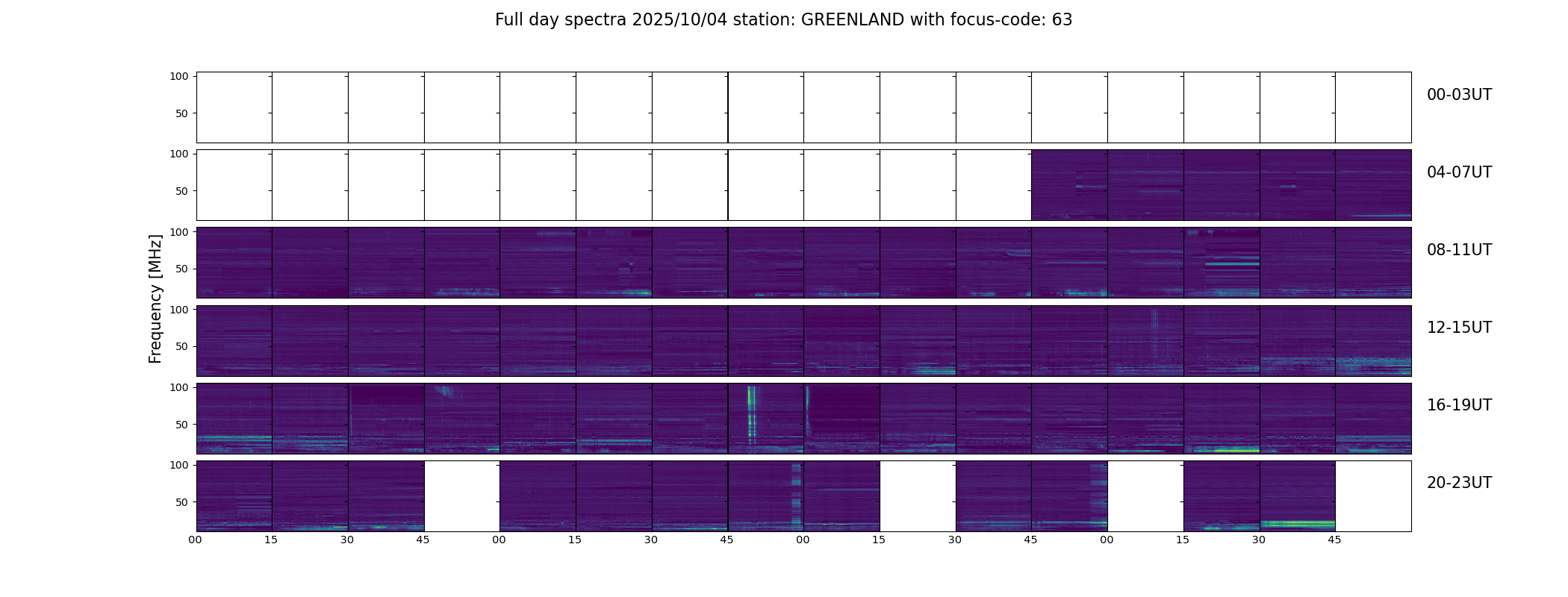 Full day spectra 2025/10/04 station: GREENLAND with focus-code: 63

Frequency [MHz]

100
50
00-03UT

100
50
04-07UT

100
50
08-11UT

100
50
12-15UT

100
50
16-19UT

100
50
20-23UT

00 15 30 45 00 15 30 45 00 15 30 45 00 15 30 45